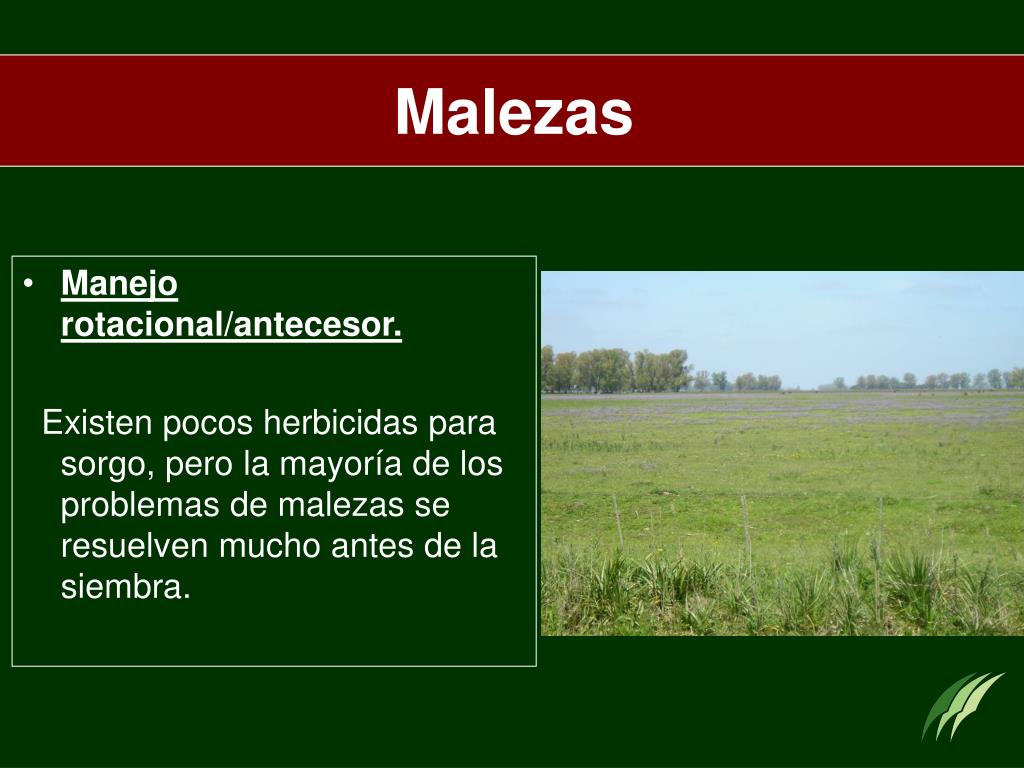 Malezas

• Manejo rotacional/antecesor.

Existen pocos herbicidas para sorgo, pero la mayoría de los problemas de malezas se resuelven mucho antes de la siembra.